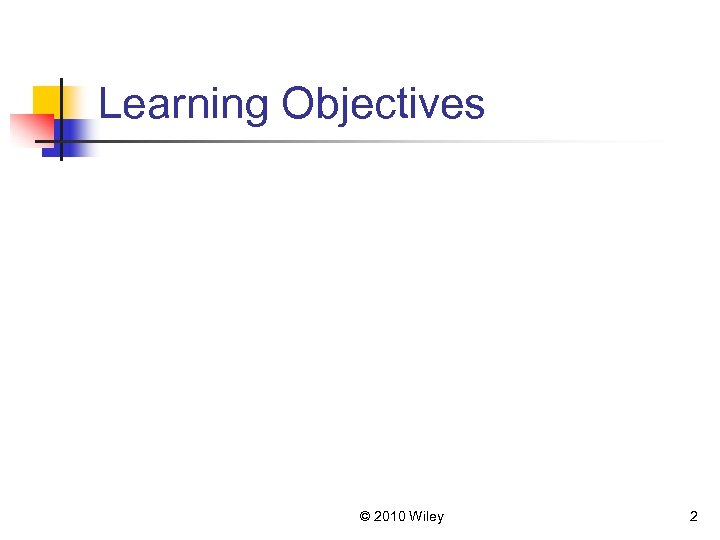 Learning Objectives

© 2010 Wiley

2